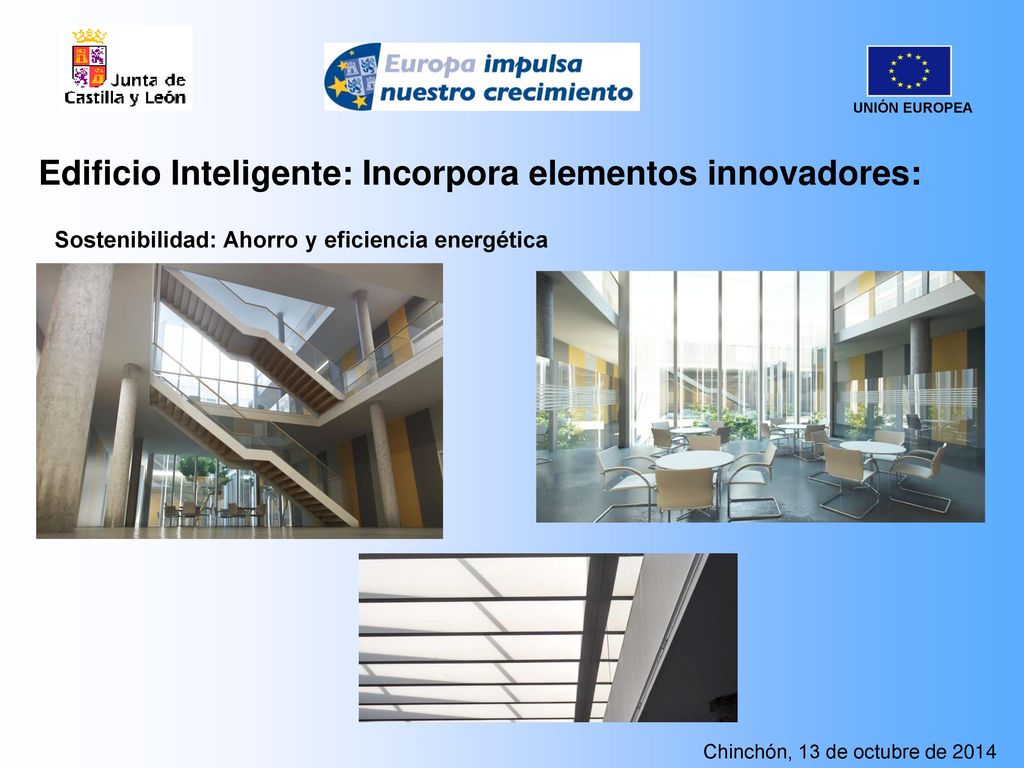 Junta de Castilla y León

Europa impulsa nuestro crecimiento

UNIÓN EUROPEA

Edificio Inteligente: Incorpora elementos innovadores:

Sostenibilidad: Ahorro y eficiencia energética

Chinchón, 13 de octubre de 2014